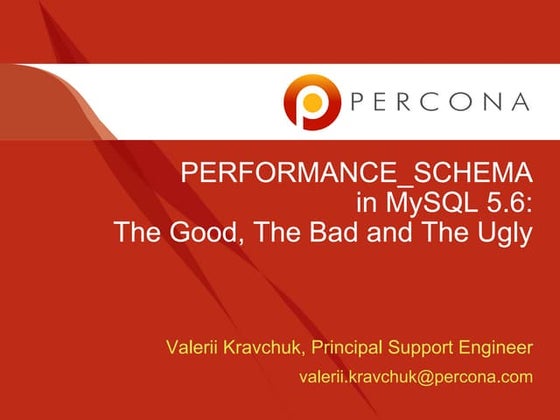 PERCONA

PERFORMANCE_SCHEMA in MySQL 5.6: The Good, The Bad and The Ugly

Valerii Kravchuk, Principal Support Engineer

valerii.kravchuk@percona.com